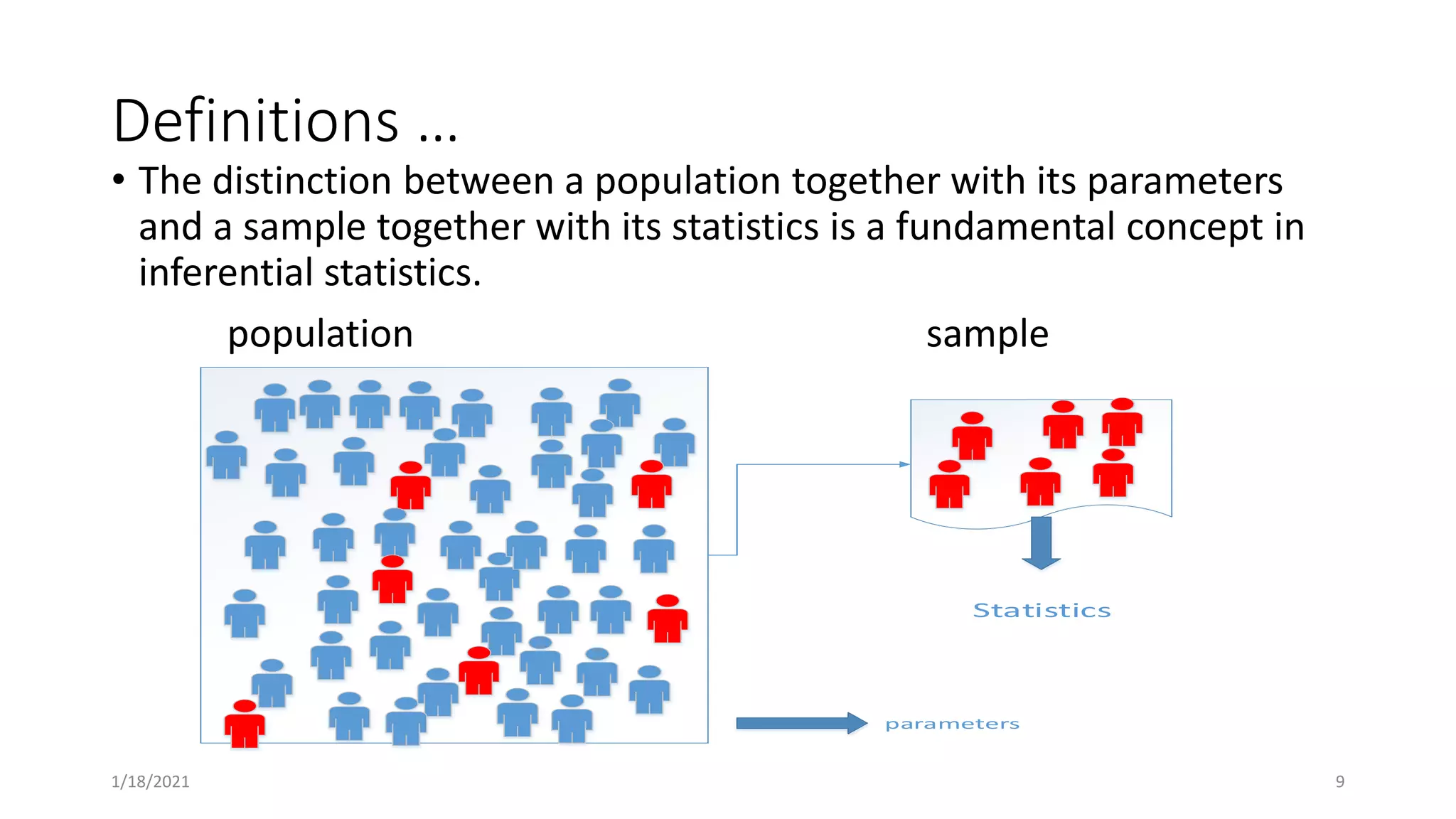 Definitions ...

• The distinction between a population together with its parameters and a sample together with its statistics is a fundamental concept in inferential statistics.

population

sample

Statistics

parameters

1/18/2021

9